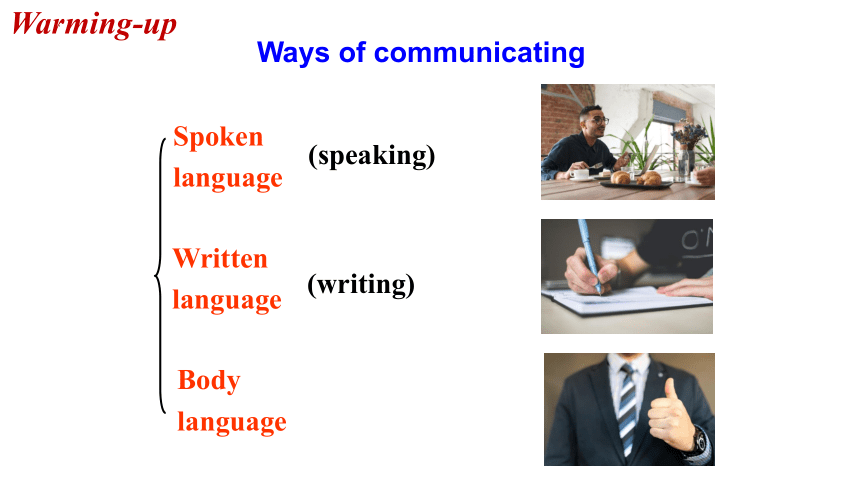 Warming-up

Ways of communicating

Spoken language (speaking)

Written language (writing)

Body language